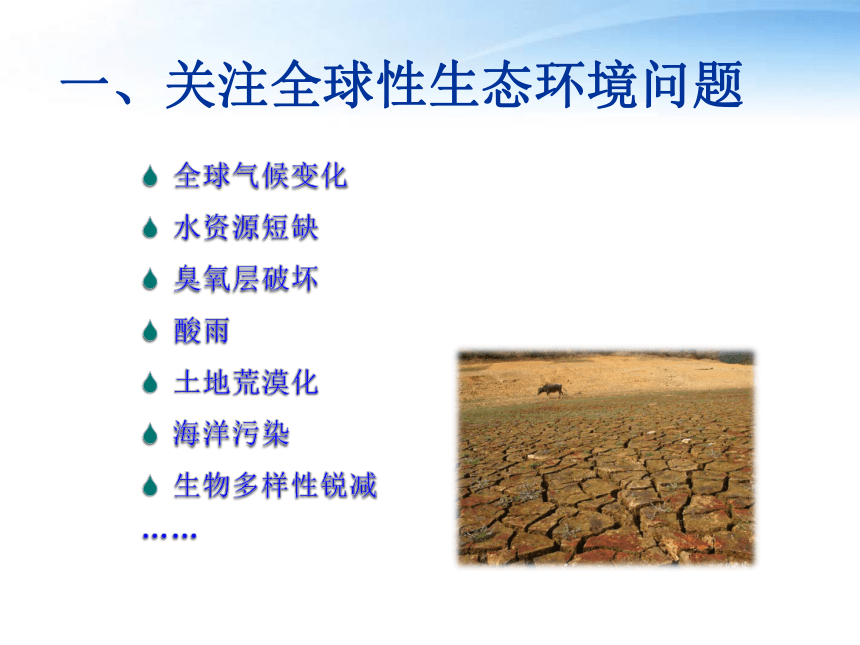 一、关注全球性生态环境问题

全球气候变化

水资源短缺

臭氧层破坏

酸雨

土地荒漠化

海洋污染

生物多样性锐减

……